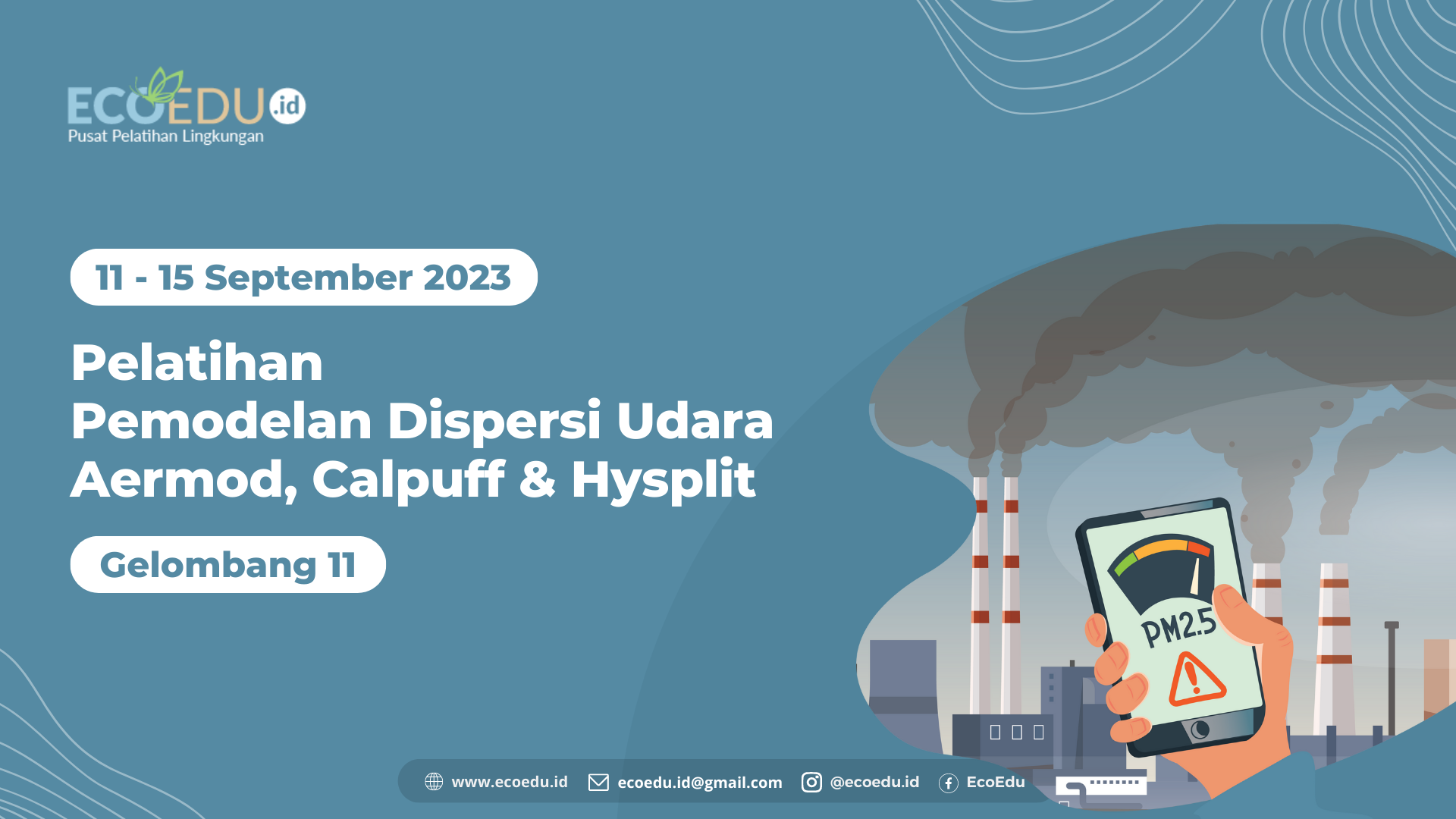 ECOEDU.id
Pusat Pelatihan Lingkungan

11 - 15 September 2023

Pelatihan
Pemodelan Dispersi Udara
Aermod, Calpuff & Hysplit

Gelombang 11

PM2.5

www.ecoedu.id ecoedu.id@gmail.com @ecoedu.id EcoEdu